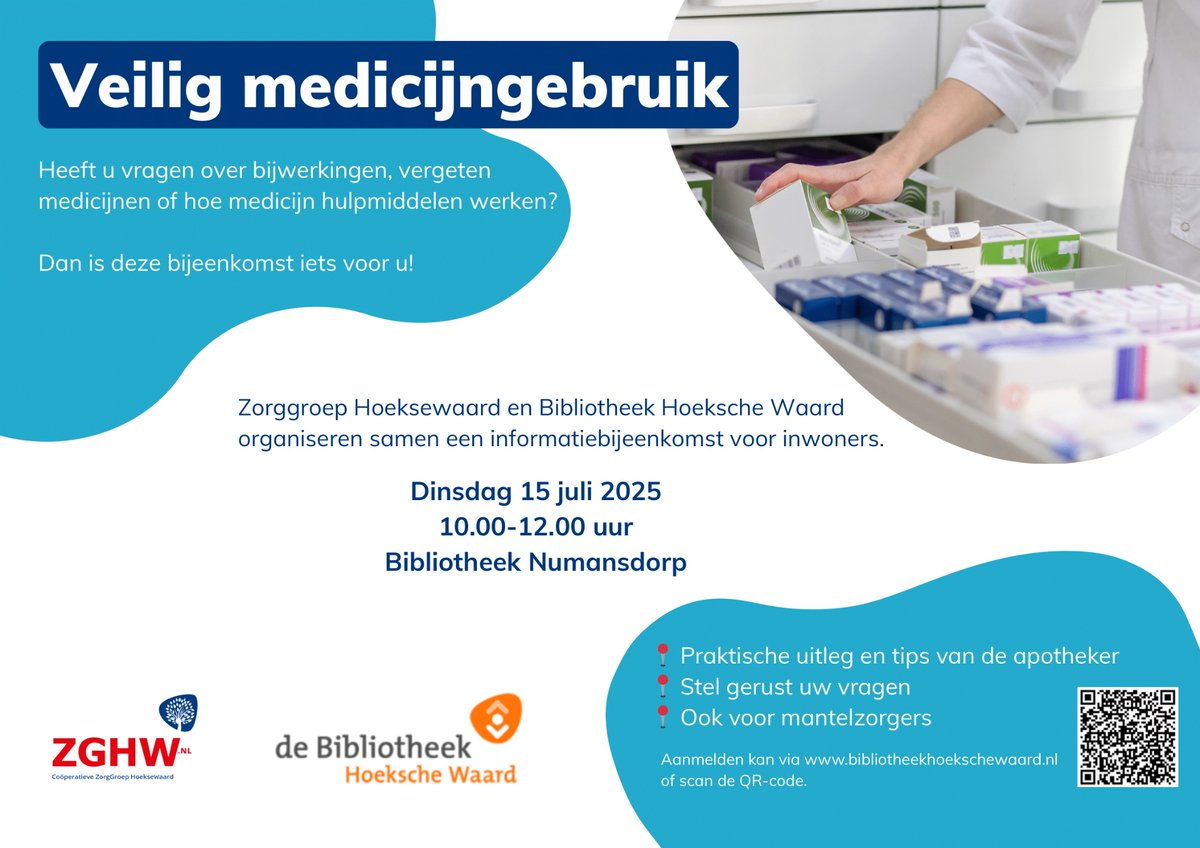 Veilig medicijngebruik

Heeft u vragen over bijwerkingen, vergeten medicijnen of hoe medicijn hulpmiddelen werken?

Dan is deze bijeenkomst iets voor u!

Zorggroep Hoeksewaard en Bibliotheek Hoeksche Waard organiseren samen een informatiebijeenkomst voor inwoners.

Dinsdag 15 juli 2025
10.00-12.00 uur
Bibliotheek Numansdorp

Praktische uitleg en tips van de apotheker
Stel gerust uw vragen
Ook voor mantelzorgers

Aanmelden kan via www.bibliotheekhoekschewaard.nl of scan de QR-code.

ZGHW.NL
Coöperatieve ZorgGroep HoekseWaard

de Bibliotheek
Hoeksche Waard